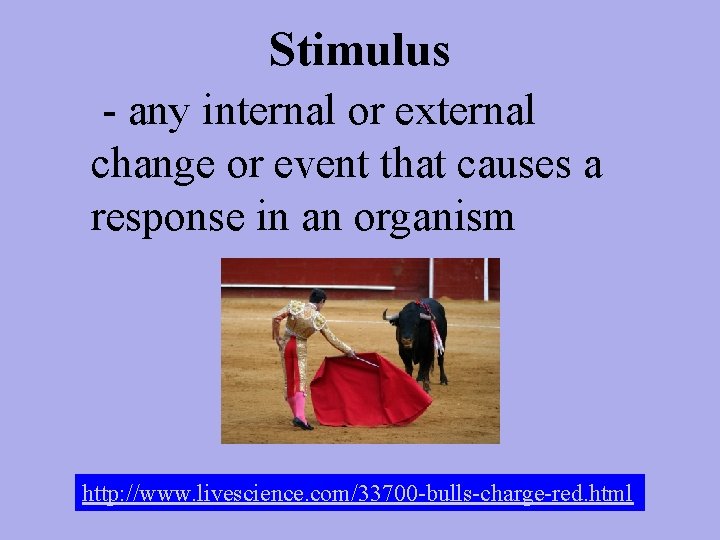 Stimulus

- any internal or external change or event that causes a response in an organism

http://www.livescience.com/33700-bulls-charge-red.html